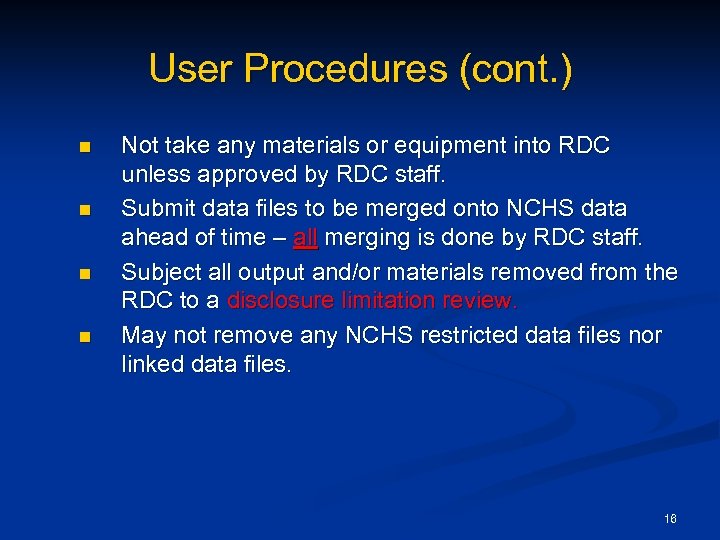 User Procedures (cont.)

- Not take any materials or equipment into RDC unless approved by RDC staff.
- Submit data files to be merged onto NCHS data ahead of time – all merging is done by RDC staff.
- Subject all output and/or materials removed from the RDC to a disclosure limitation review.
- May not remove any NCHS restricted data files nor linked data files.

16